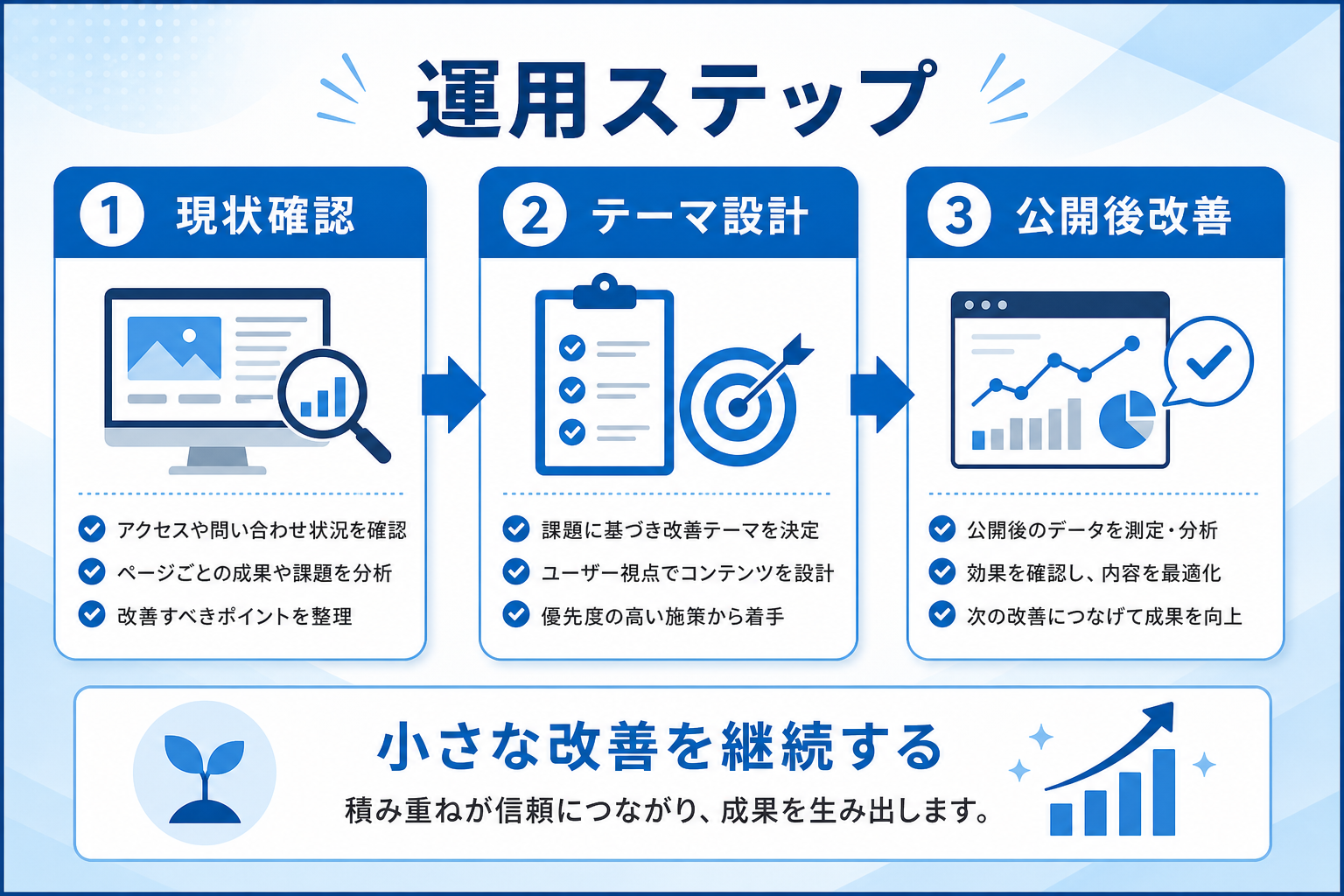 運用ステップ

1 現状確認

アクセスや問い合わせ状況を確認
ページごとの成果や課題を分析
改善すべきポイントを整理

2 テーマ設計

課題に基づき改善テーマを決定
ユーザー視点でコンテンツを設計
優先度の高い施策から着手

3 公開後改善

公開後のデータを測定・分析
効果を確認し、内容を最適化
次の改善につなげて成果を向上

小さな改善を継続する
積み重ねが信頼につながり、成果を生み出します。